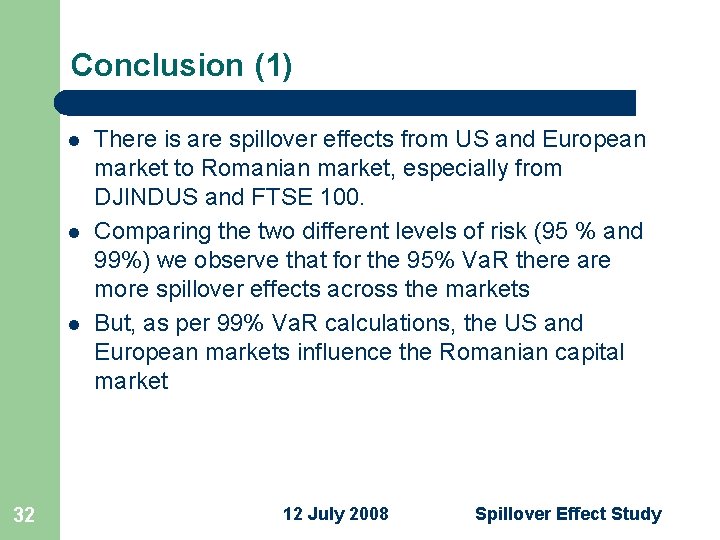 Conclusion (1)

- There is are spillover effects from US and European market to Romanian market, especially from DJINDUS and FTSE 100.
- Comparing the two different levels of risk (95 % and 99%) we observe that for the 95% VaR there are more spillover effects across the markets
- But, as per 99% VaR calculations, the US and European markets influence the Romanian capital market

32

12 July 2008

Spillover Effect Study